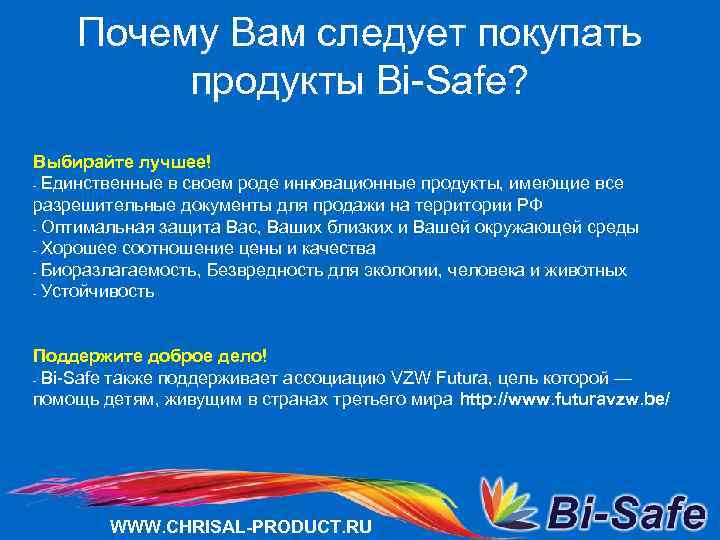 Почему Вам следует покупать продукты Bi-Safe?

Выбирайте лучшее!
- Единственные в своем роде инновационные продукты, имеющие все разрешительные документы для продажи на территории РФ
- Оптимальная защита Вас, Ваших близких и Вашей окружающей среды
- Хорошее соотношение цены и качества
- Биоразлагаемость, Безвредность для экологии, человека и животных
- Устойчивость

Поддержите доброе дело!
- Bi-Safe также поддерживает ассоциацию VZW Futura, цель которой — помощь детям, живущим в странах третьего мира http://www.futuravzw.be/

WWW.CHRISAL-PRODUCT.RU

Bi-Safe